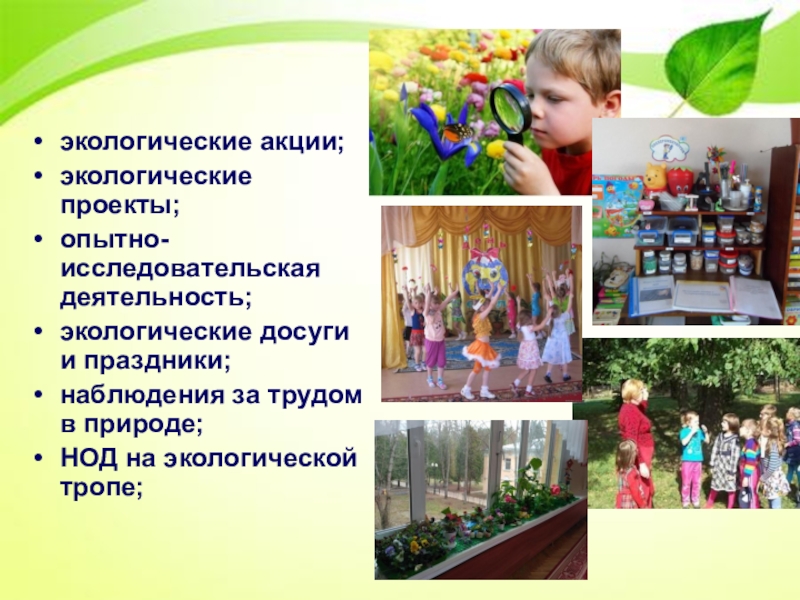 • экологические акции;
• экологические проекты;
• опытно-исследовательская деятельность;
• экологические досуги и праздники;
• наблюдения за трудом в природе;
• НОД на экологической тропе;